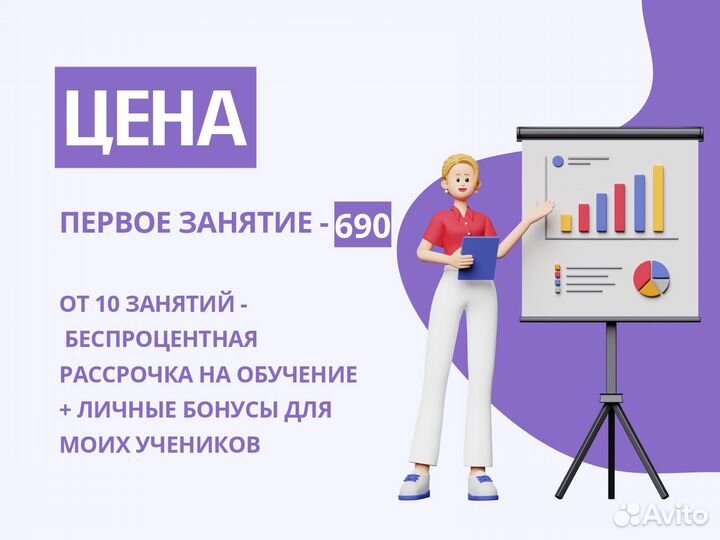 ЦЕНА

ПЕРВОЕ ЗАНЯТИЕ - 690

ОТ 10 ЗАНЯТИЙ - БЕСПРОЦЕНТНАЯ РАССРОЧКА НА ОБУЧЕНИЕ + ЛИЧНЫЕ БОНУСЫ ДЛЯ МОИХ УЧЕНИКОВ

Avito